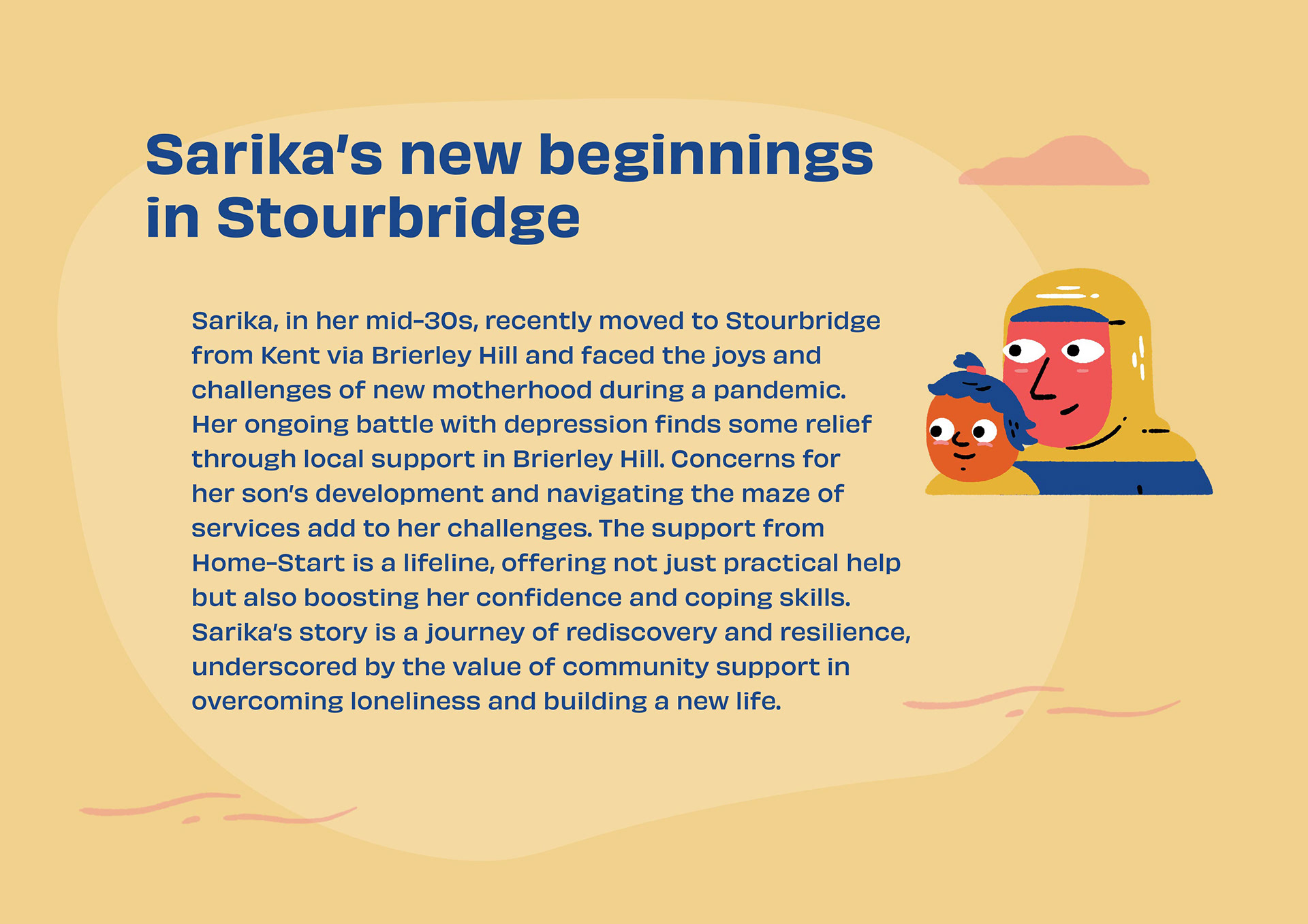 Sarika's new beginnings in Stourbridge

Sarika, in her mid-30s, recently moved to Stourbridge from Kent via Brierley Hill and faced the joys and challenges of new motherhood during a pandemic. Her ongoing battle with depression finds some relief through local support in Brierley Hill. Concerns for her son's development and navigating the maze of services add to her challenges. The support from Home-Start is a lifeline, offering not just practical help but also boosting her confidence and coping skills. Sarika's story is a journey of rediscovery and resilience, underscored by the value of community support in overcoming loneliness and building a new life.